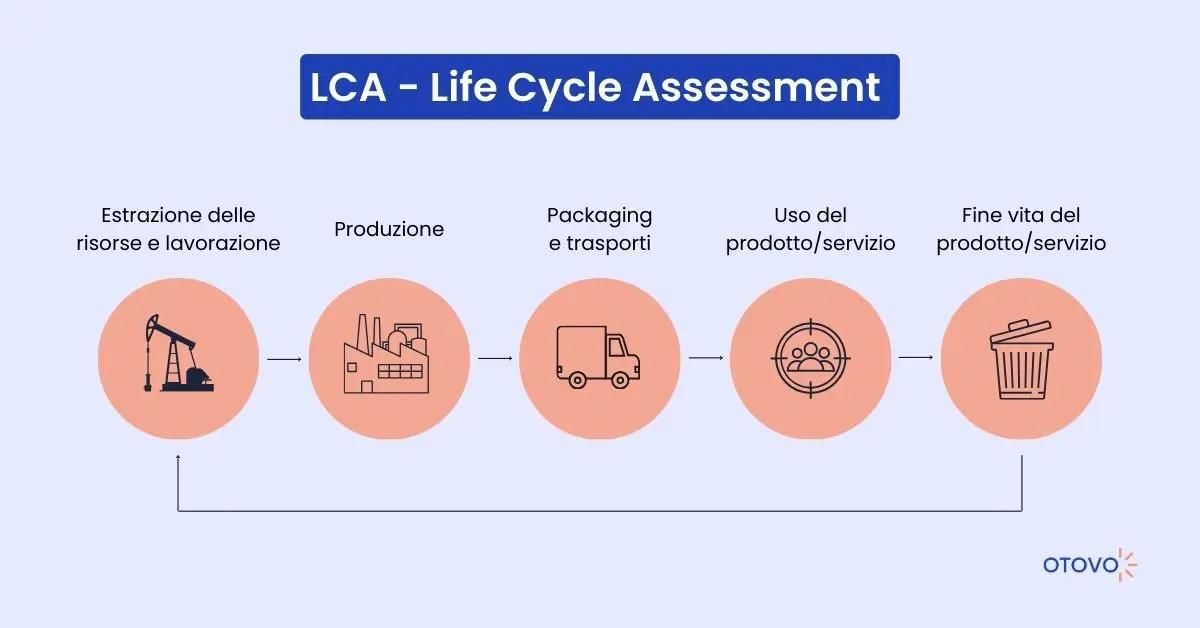 LCA - Life Cycle Assessment

Estrazione delle risorse e lavorazione

Produzione

Packaging e trasporti

Uso del prodotto/servizio

Fine vita del prodotto/servizio

OTOVO